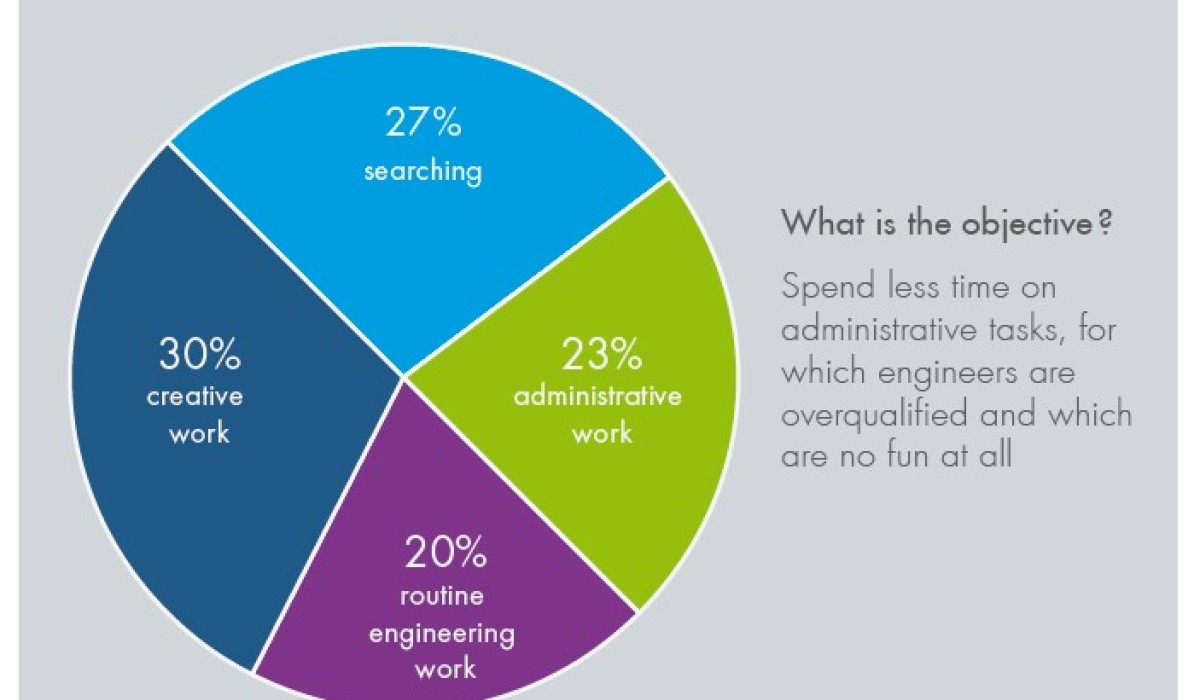 27%
searching

30%
creative
work

23%
administrative
work

20%
routine
engineering
work

What is the objective?

Spend less time on administrative tasks, for which engineers are overqualified and which are no fun at all